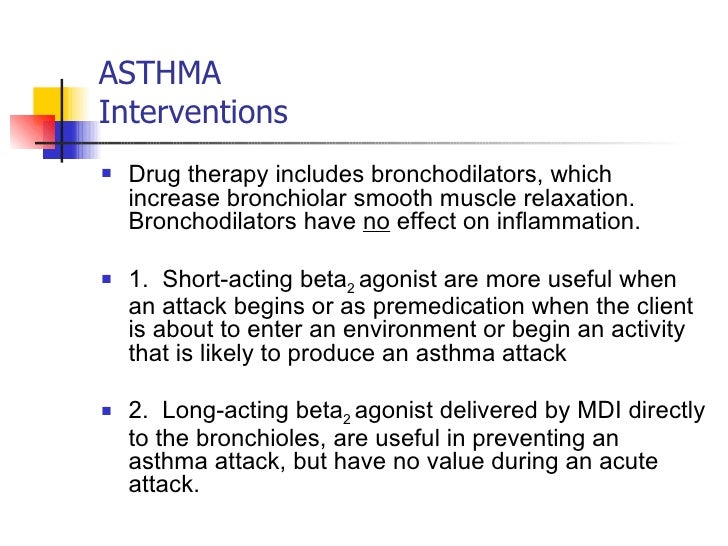 ASTHMA
Interventions

Drug therapy includes bronchodilators, which increase bronchiolar smooth muscle relaxation. Bronchodilators have no effect on inflammation.

1. Short-acting beta$_2$ agonist are more useful when an attack begins or as premedication when the client is about to enter an environment or begin an activity that is likely to produce an asthma attack

2. Long-acting beta$_2$ agonist delivered by MDI directly to the bronchioles, are useful in preventing an asthma attack, but have no value during an acute attack.